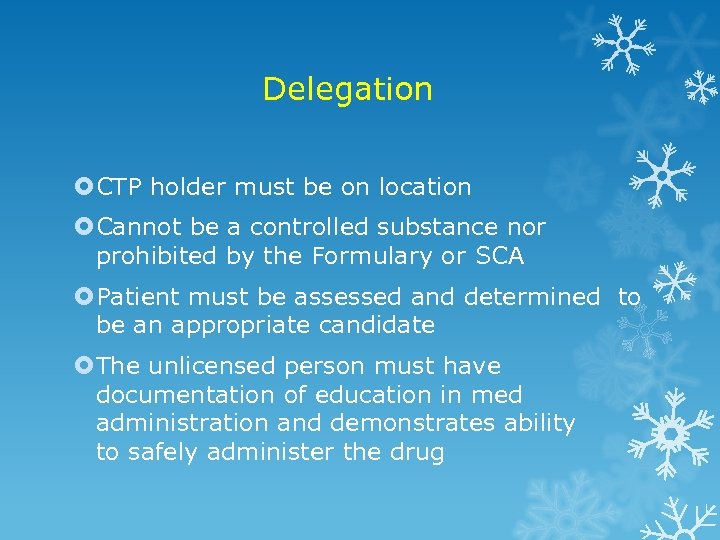 Delegation

CTP holder must be on location

Cannot be a controlled substance nor prohibited by the Formulary or SCA

Patient must be assessed and determined to be an appropriate candidate

The unlicensed person must have documentation of education in med administration and demonstrates ability to safely administer the drug